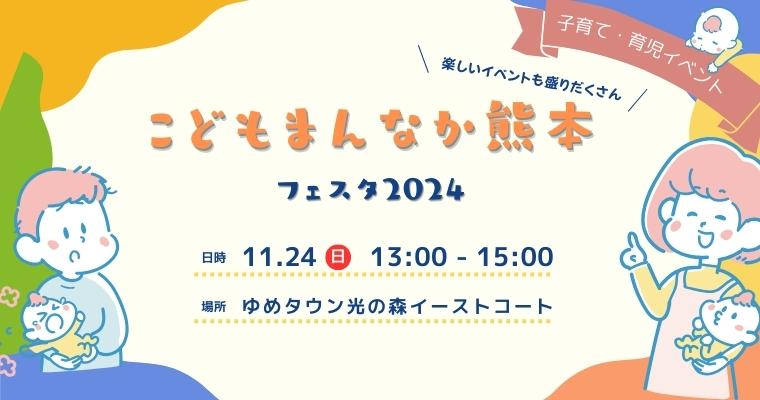 子育て・育児イベント

楽しいイベントも盛りだくさん

こどもまんなか熊本

フェスタ2024

日時 11.24 日 13:00 - 15:00

場所 ゆめタウン光の森イーストコート